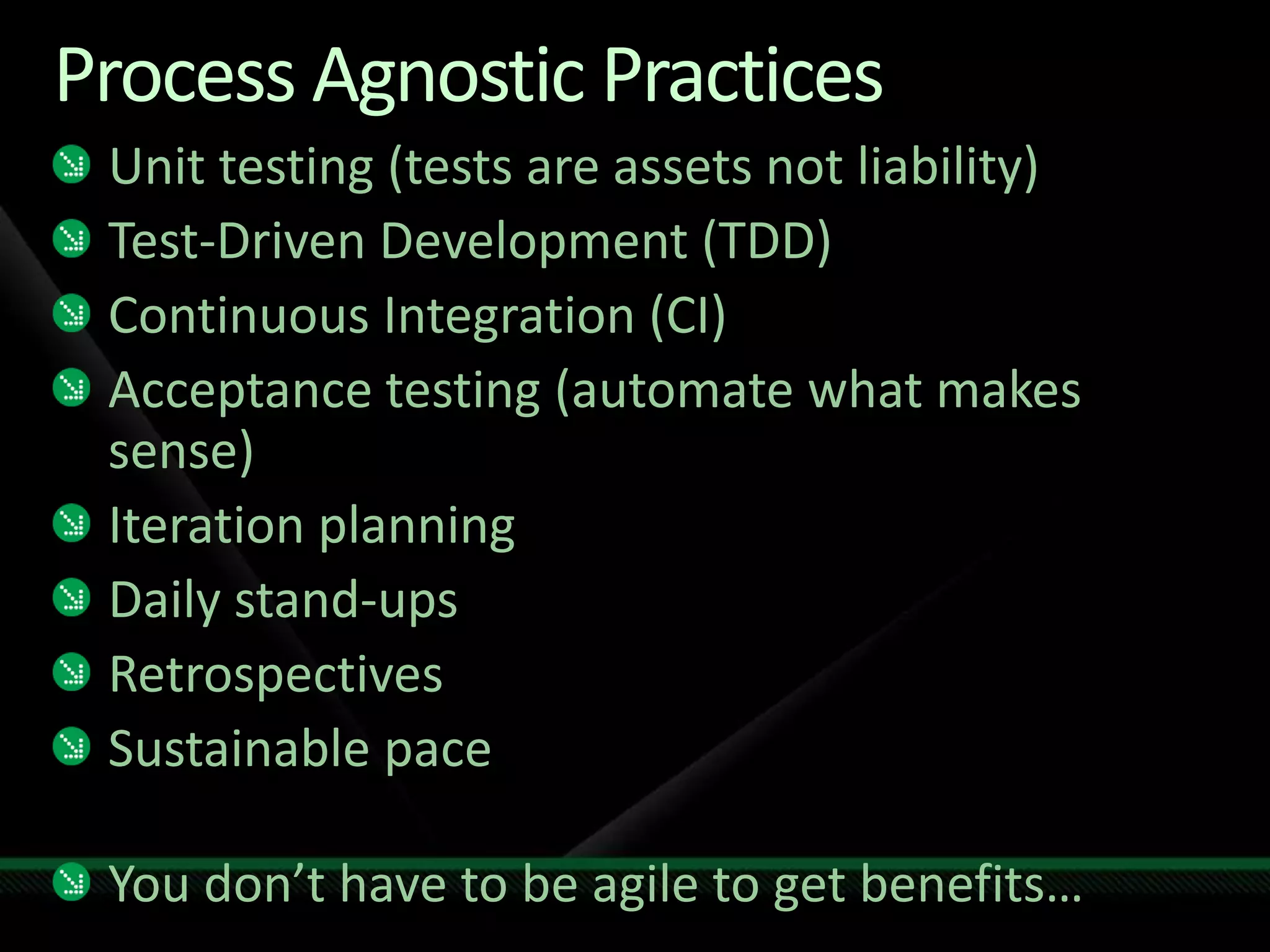 Process Agnostic Practices

Unit testing (tests are assets not liability)

Test-Driven Development (TDD)

Continuous Integration (CI)

Acceptance testing (automate what makes sense)

Iteration planning

Daily stand-ups

Retrospectives

Sustainable pace

You don’t have to be agile to get benefits…